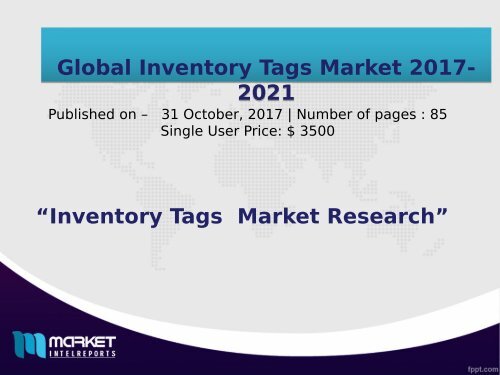 Global Inventory Tags Market 2017-2021

Published on – 31 October, 2017 | Number of pages : 85
Single User Price: $ 3500

“Inventory Tags Market Research”

MARKET INTELREPORTS

fppt.com